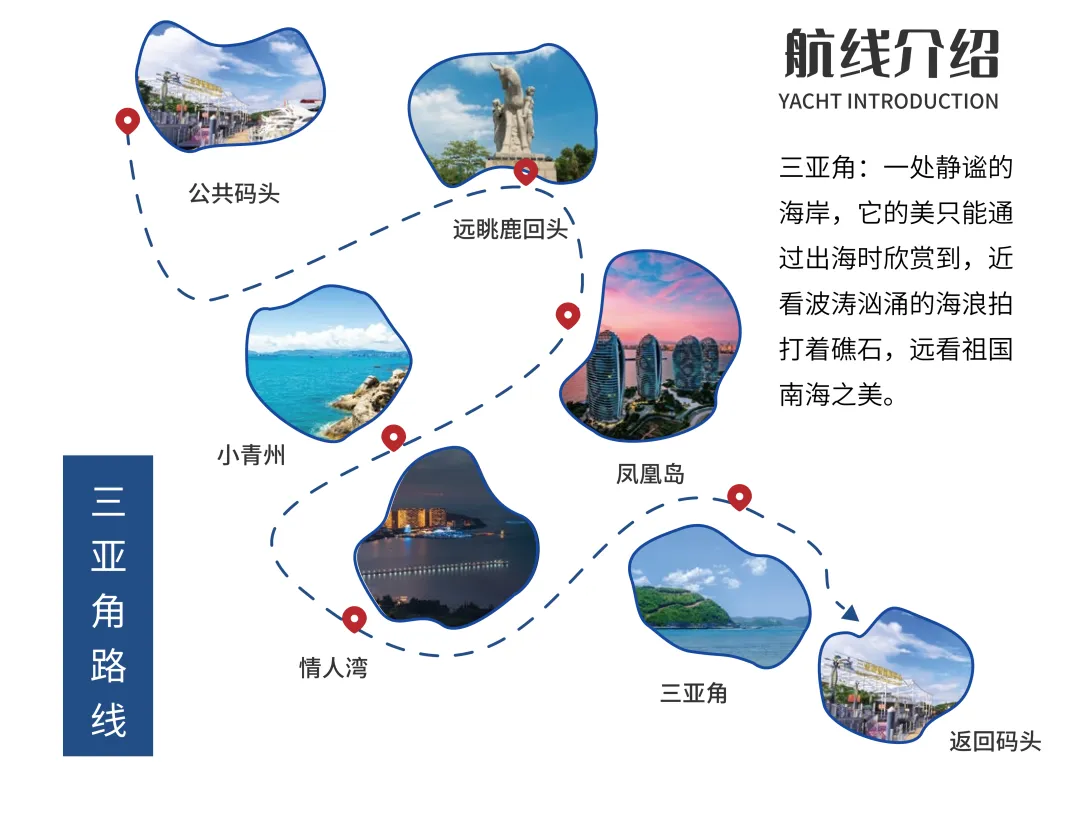 航线介绍
YACHT INTRODUCTION

三亚角：一处静谧的海岸，它的美只能通过出海时欣赏到，近看波涛汹涌的海浪拍打着礁石，远看祖国南海之美。

公共码头

远眺鹿回头

小青州

凤凰岛

情人湾

三亚角

返回码头

三亚角路线